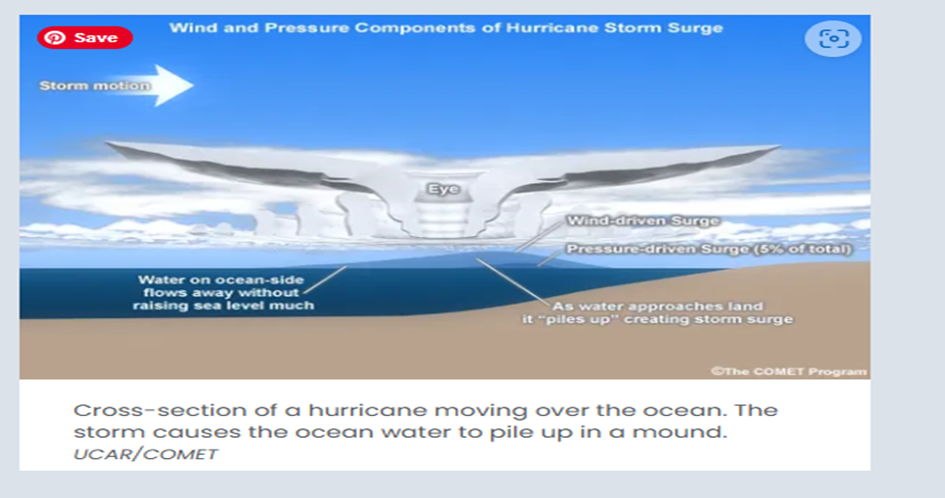 Save

Wind and Pressure Components of Hurricane Storm Surge

Storm motion

Eye

Wind-driven Surge

Pressure-driven Surge (5% of total)

Water on ocean-side flows away without raising sea level much

As water approaches land it "piles up" creating storm surge

©The COMET Program

Cross-section of a hurricane moving over the ocean. The storm causes the ocean water to pile up in a mound.
UCAR/COMET